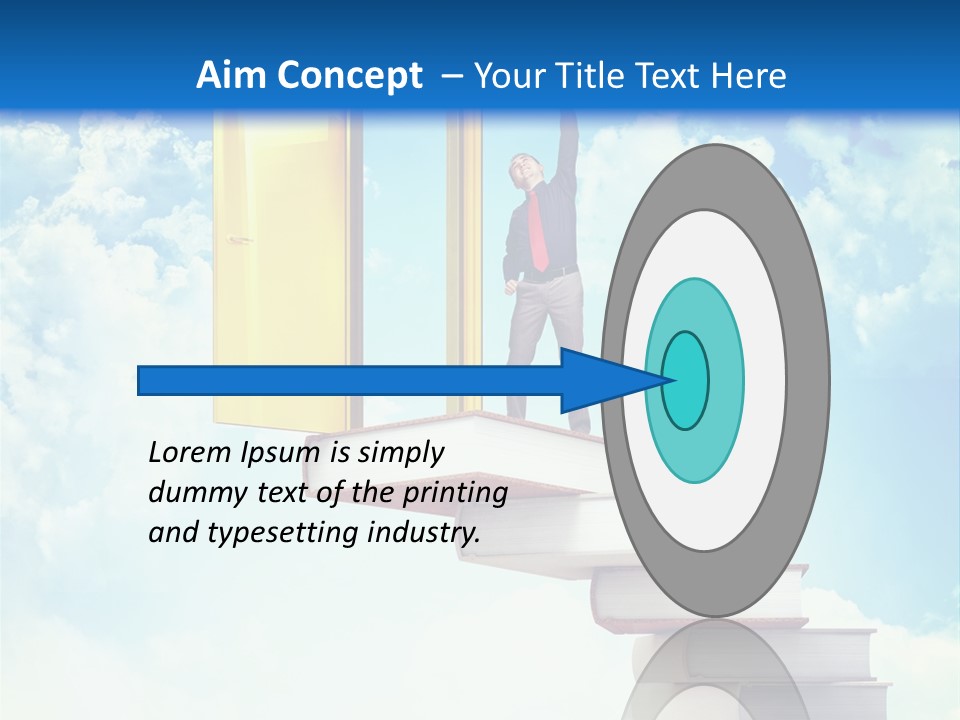 Aim Concept – Your Title Text Here

Lorem Ipsum is simply dummy text of the printing and typesetting industry.